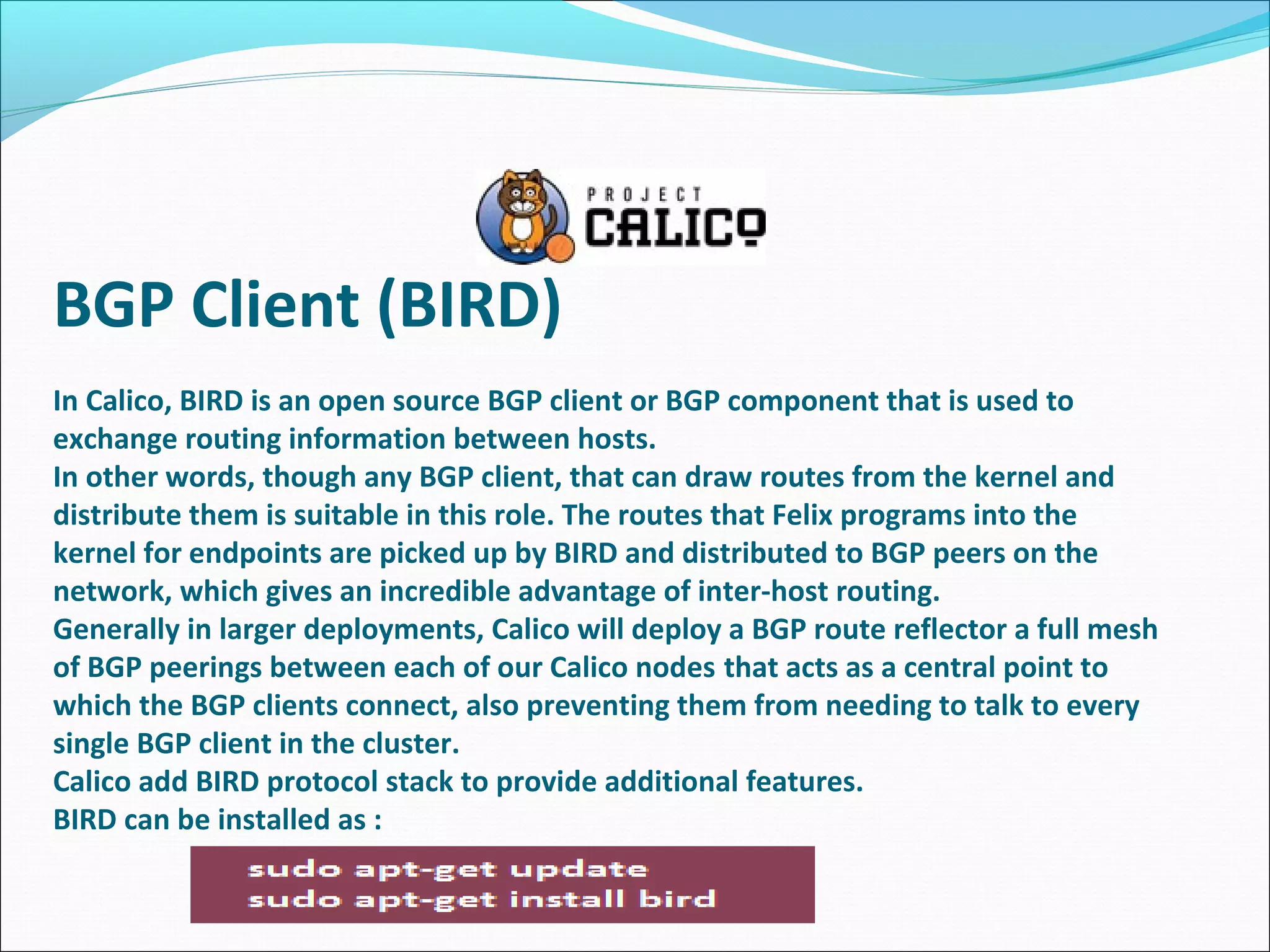 PROJECT
CALICO

BGP Client (BIRD)

In Calico, BIRD is an open source BGP client or BGP component that is used to exchange routing information between hosts.
In other words, though any BGP client, that can draw routes from the kernel and distribute them is suitable in this role. The routes that Felix programs into the kernel for endpoints are picked up by BIRD and distributed to BGP peers on the network, which gives an incredible advantage of inter-host routing.
Generally in larger deployments, Calico will deploy a BGP route reflector a full mesh of BGP peerings between each of our Calico nodes that acts as a central point to which the BGP clients connect, also preventing them from needing to talk to every single BGP client in the cluster.
Calico add BIRD protocol stack to provide additional features.
BIRD can be installed as :

sudo apt-get update
sudo apt-get install bird